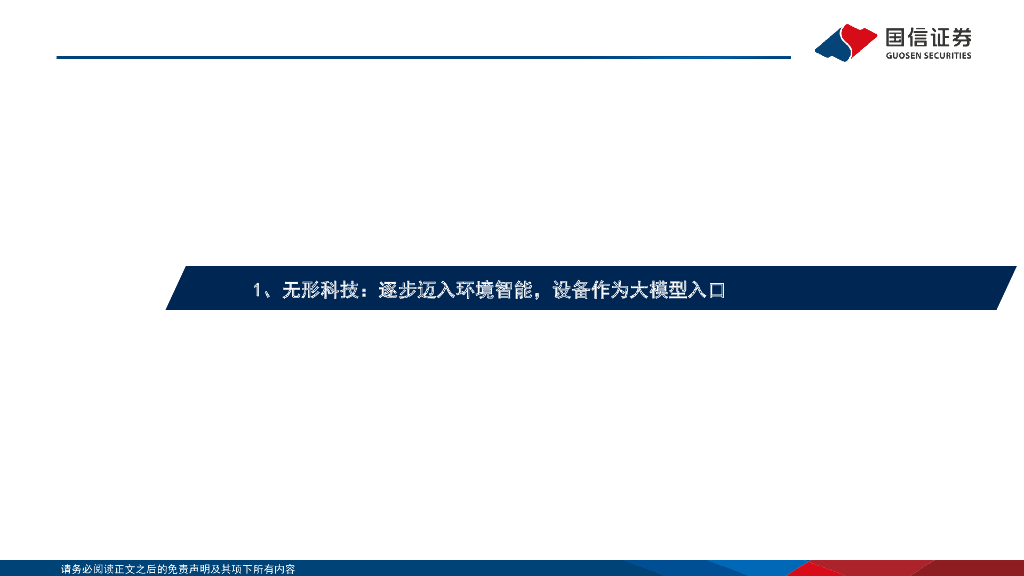 国信证券
GUOSEN SECURITIES

1、无形科技：逐步迈入环境智能，设备作为大模型入口

请务必阅读正文之后的免责声明及其项下所有内容